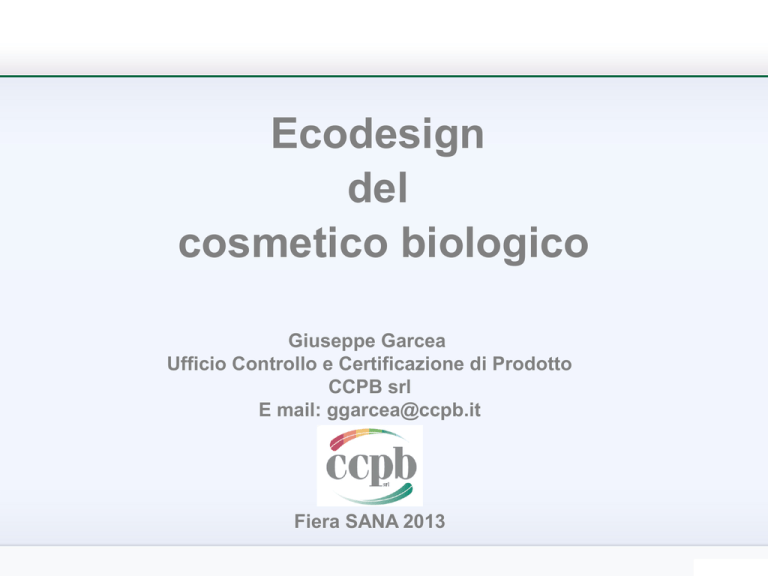 Ecodesign
del
cosmetico biologico

Giuseppe Garcea
Ufficio Controllo e Certificazione di Prodotto
CCPB srl
E mail: ggarcea@ccpb.it

ccpb
srl

Fiera SANA 2013